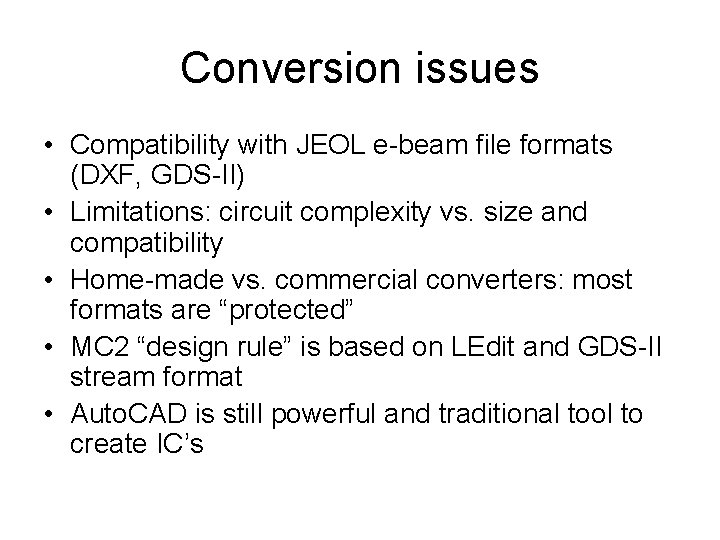 Conversion issues

• Compatibility with JEOL e-beam file formats (DXF, GDS-II)
• Limitations: circuit complexity vs. size and compatibility
• Home-made vs. commercial converters: most formats are “protected”
• MC2 “design rule” is based on LEdit and GDS-II stream format
• AutoCAD is still powerful and traditional tool to create IC’s